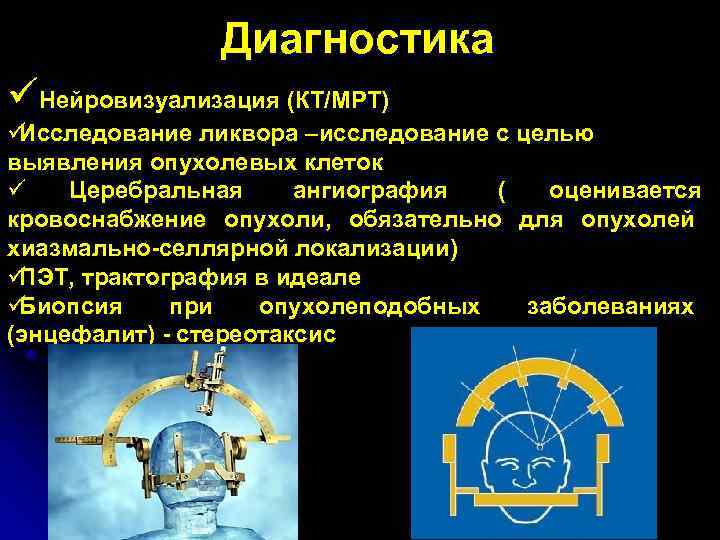 Диагностика

✓ Нейровизуализация (КТ/МРТ)

✓Исследование ликвора –исследование с целью выявления опухолевых клеток

✓ Церебральная ангиография ( оценивается кровоснабжение опухоли, обязательно для опухолей хиазмально-селлярной локализации)

✓ПЭТ, трактография в идеале

✓Биопсия при опухолеподобных заболеваниях (энцефалит) - стереотаксис